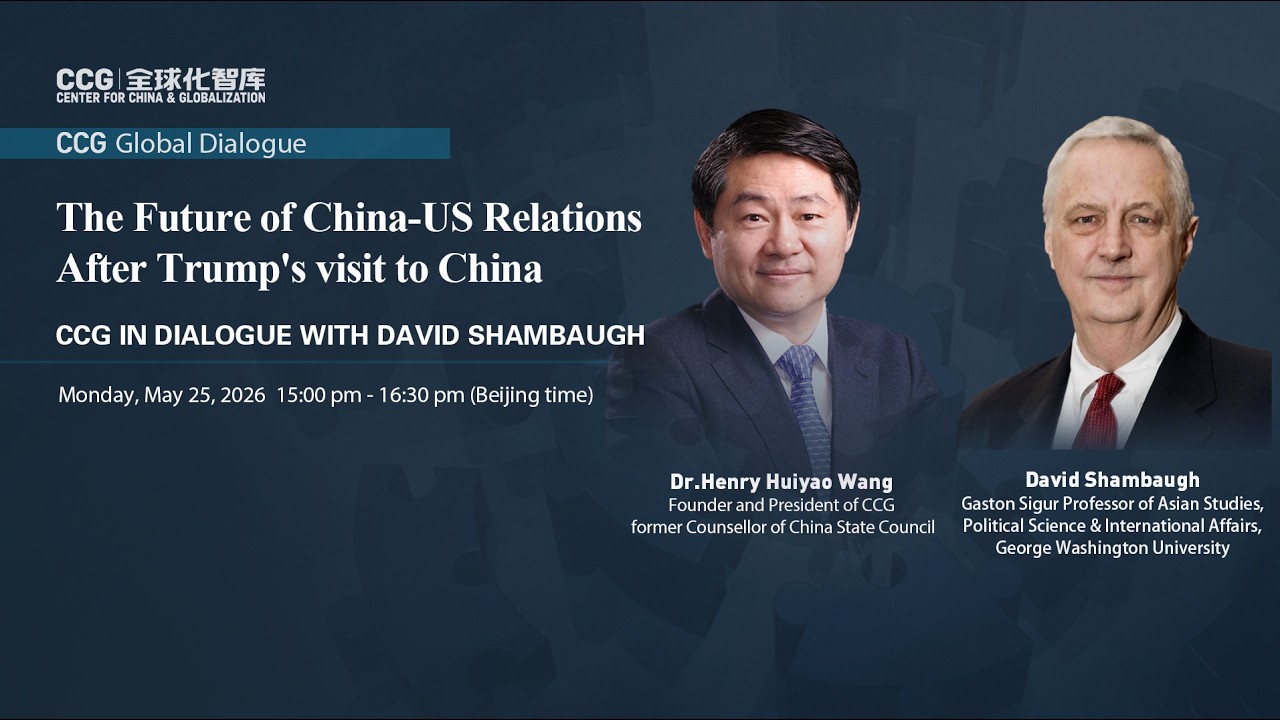 CCG | 全球化智库
CENTER FOR CHINA & GLOBALIZATION

CCG Global Dialogue

The Future of China-US Relations After Trump's visit to China

CCG IN DIALOGUE WITH DAVID SHAMBAUGH

Monday, May 25, 2026 15:00 pm - 16:30 pm (Beijing time)

Dr.Henry Huiyao Wang
Founder and President of CCG
former Counsellor of China State Council

David Shambaugh
Gaston Sigur Professor of Asian Studies, Political Science & International Affairs, George Washington University